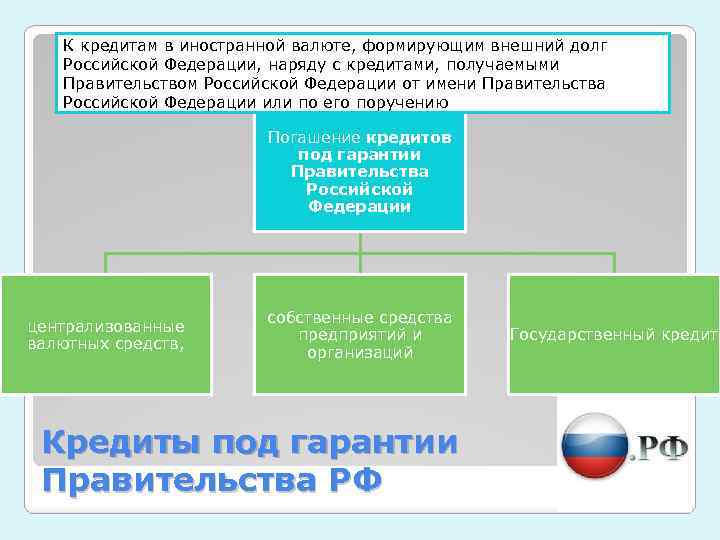 К кредитам в иностранной валюте, формирующим внешний долг Российской Федерации, наряду с кредитами, получаемыми Правительством Российской Федерации от имени Правительства Российской Федерации или по его поручению

Погашение кредитов под гарантии Правительства Российской Федерации

централизованные валютных средств,

собственные средства предприятий и организаций

Государственный кредит

Кредиты под гарантии Правительства РФ

.РФ